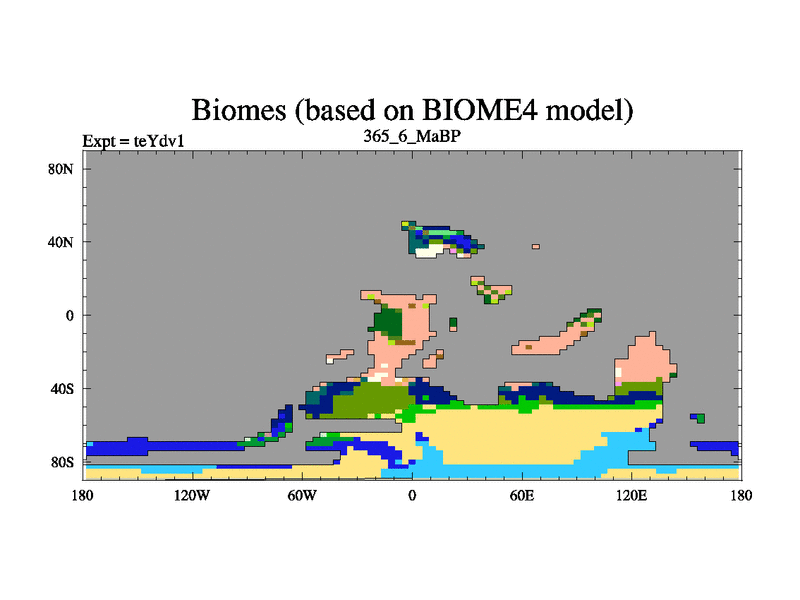 Biomes (based on BIOME4 model)

Expt = teYdv1

365_6_MaBP

80N
40N
0
40S
80S

180 120W 60W 0 60E 120E 180